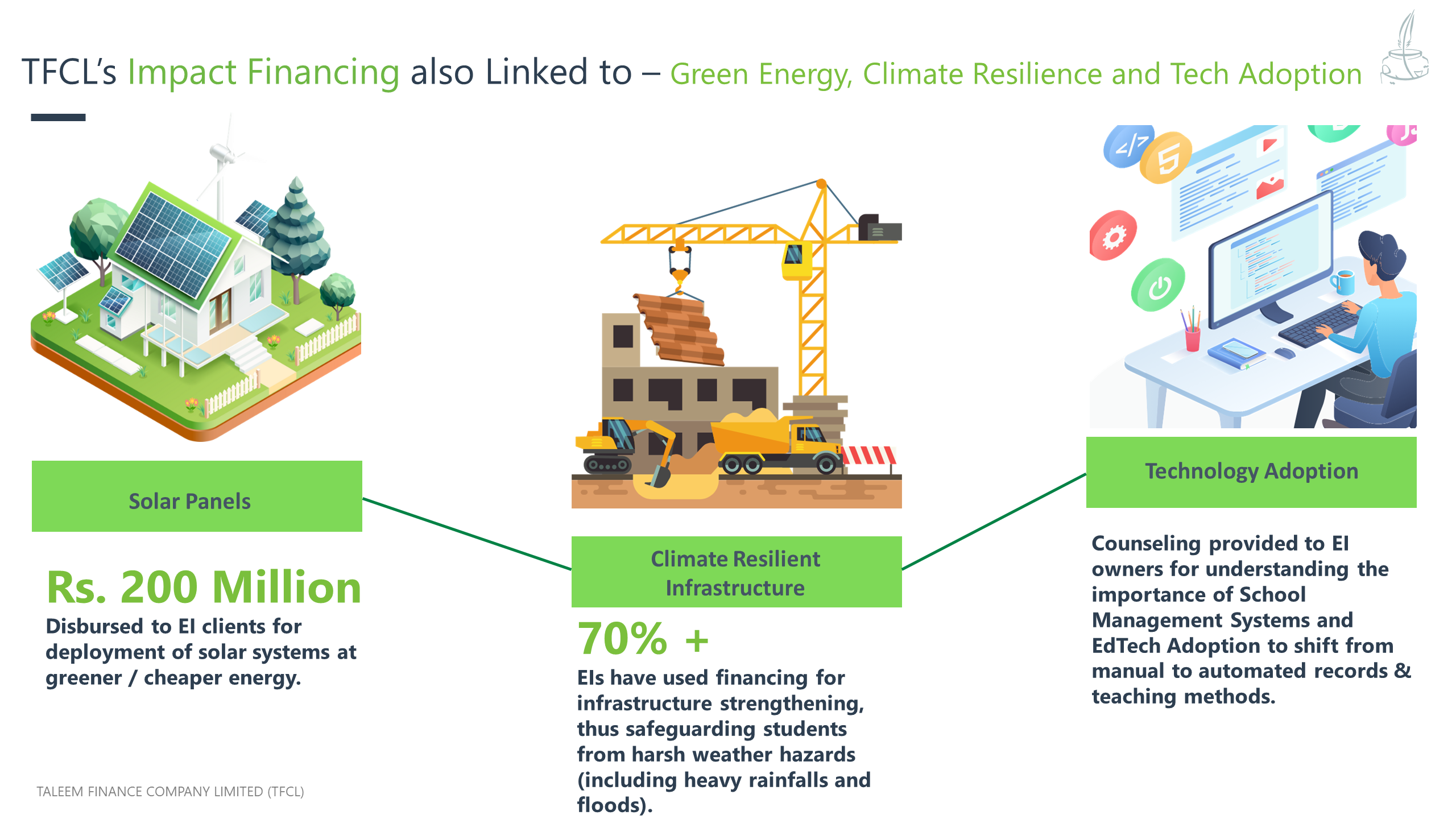 TFCL's Impact Financing also Linked to – Green Energy, Climate Resilience and Tech Adoption

Solar Panels

Rs. 200 Million

Disbursed to EI clients for deployment of solar systems at greener / cheaper energy.

Climate Resilient Infrastructure

70% +

EIs have used financing for infrastructure strengthening, thus safeguarding students from harsh weather hazards (including heavy rainfalls and floods).

Technology Adoption

Counseling provided to EI owners for understanding the importance of School Management Systems and EdTech Adoption to shift from manual to automated records & teaching methods.

TALEEM FINANCE COMPANY LIMITED (TFCL)